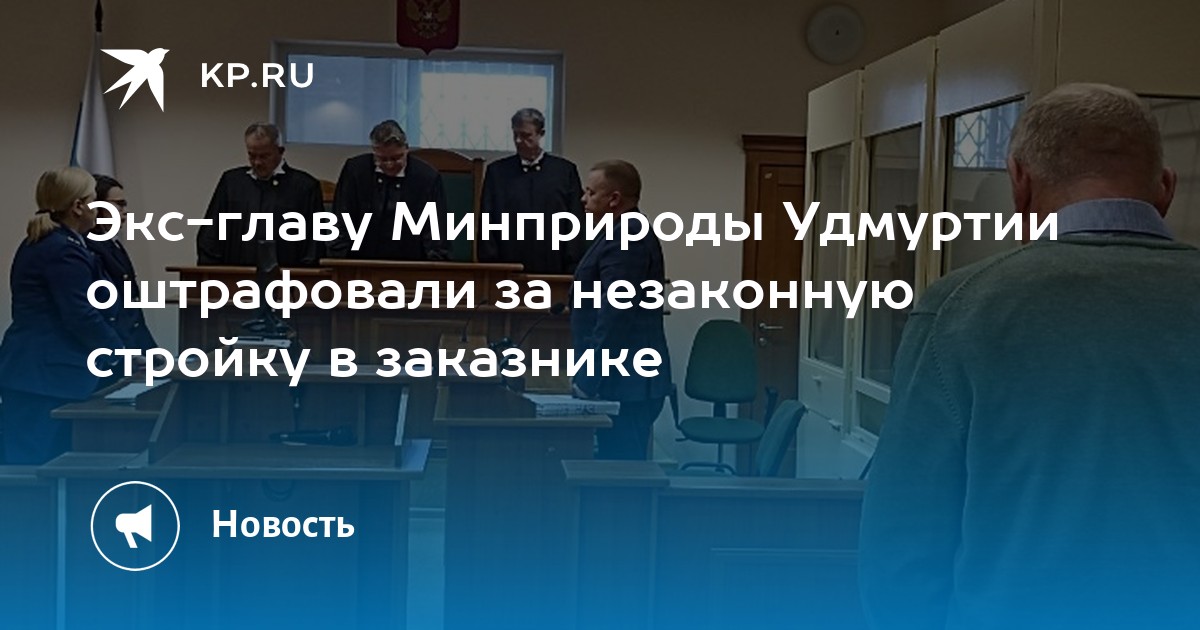 KP.RU

Экс-главу Минприроды Удмуртии оштрафовали за незаконную стройку в заказнике

Новость